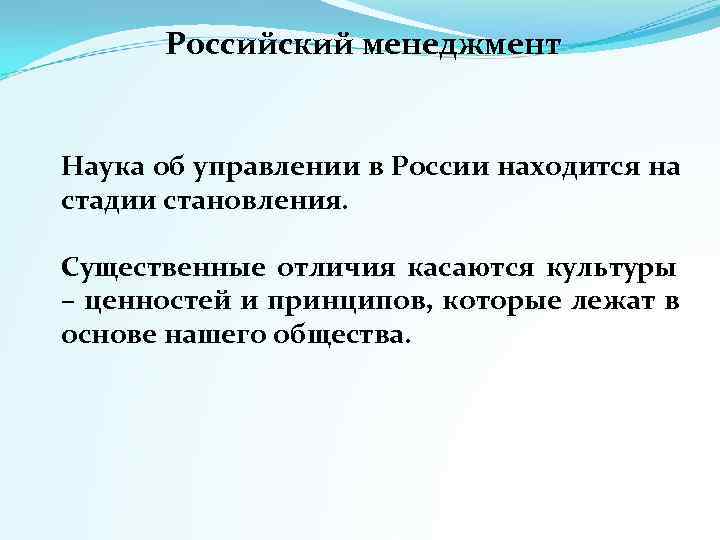 Российский менеджмент

Наука об управлении в России находится на стадии становления.

Существенные отличия касаются культуры – ценностей и принципов, которые лежат в основе нашего общества.